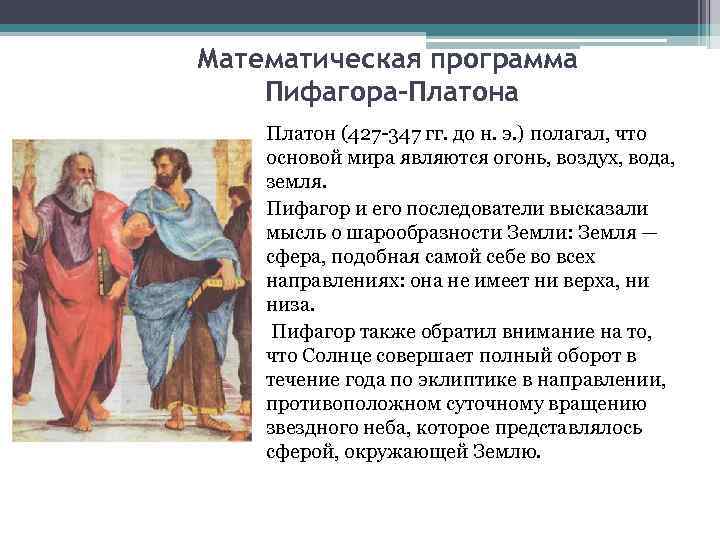 Математическая программа Пифагора-Платона

Платон (427-347 гг. до н. э.) полагал, что основой мира являются огонь, воздух, вода, земля.

Пифагор и его последователи высказали мысль о шарообразности Земли: Земля — сфера, подобная самой себе во всех направлениях: она не имеет ни верха, ни низа.

Пифагор также обратил внимание на то, что Солнце совершает полный оборот в течение года по эклиптике в направлении, противоположном суточному вращению звездного неба, которое представлялось сферой, окружающей Землю.